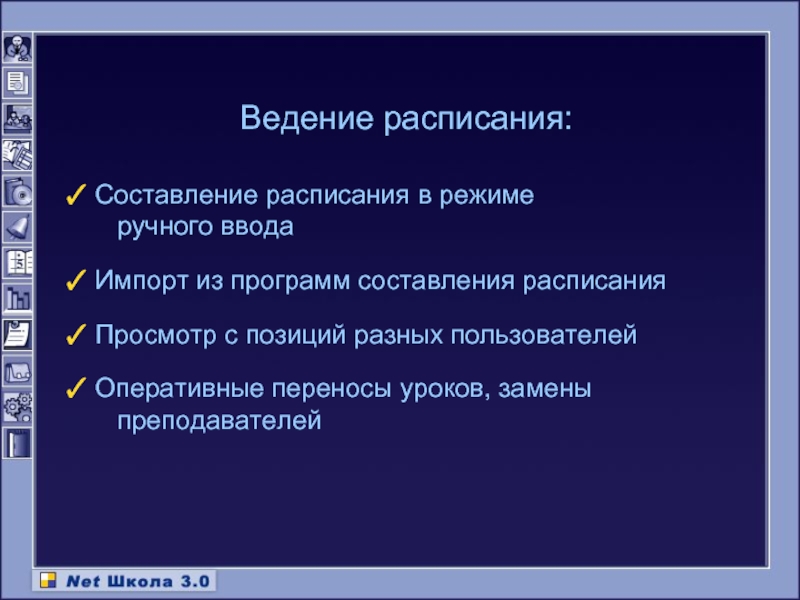 Ведение расписания:

✓ Составление расписания в режиме ручного ввода

✓ Импорт из программ составления расписания

✓ Просмотр с позиций разных пользователей

✓ Оперативные переносы уроков, замены преподавателей

Net Школа 3.0